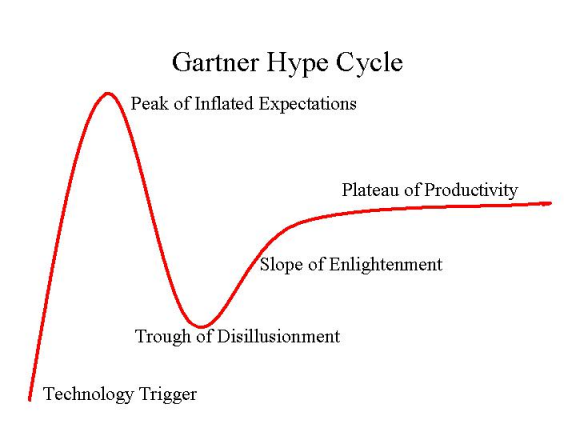 Gartner Hype Cycle

Peak of Inflated Expectations

Plateau of Productivity

Slope of Enlightenment

Trough of Disillusionment

Technology Trigger